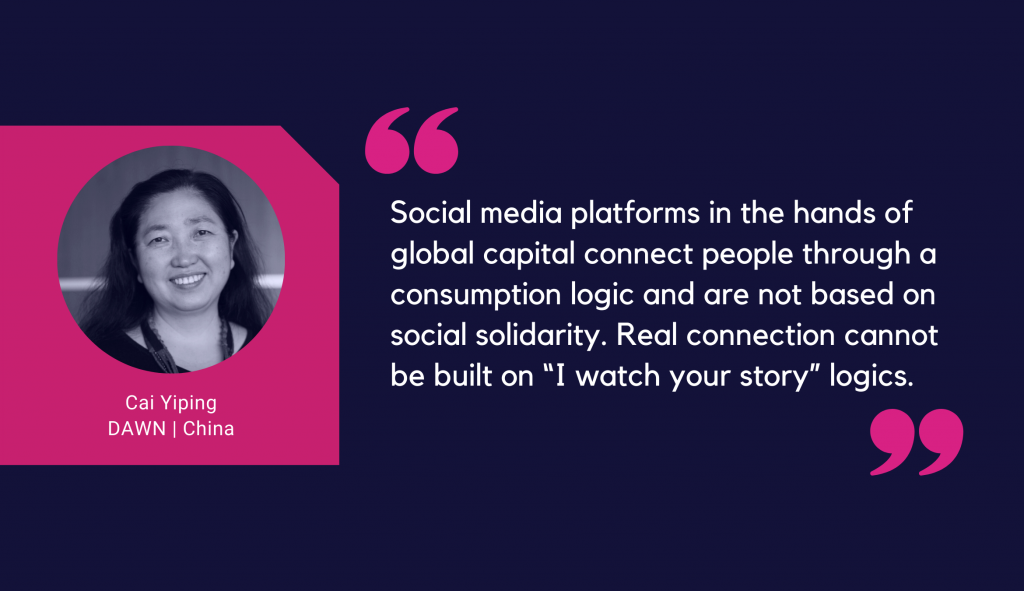 Cai Yiping
DAWN | China

“

Social media platforms in the hands of global capital connect people through a consumption logic and are not based on social solidarity. Real connection cannot be built on “I watch your story” logics.

”